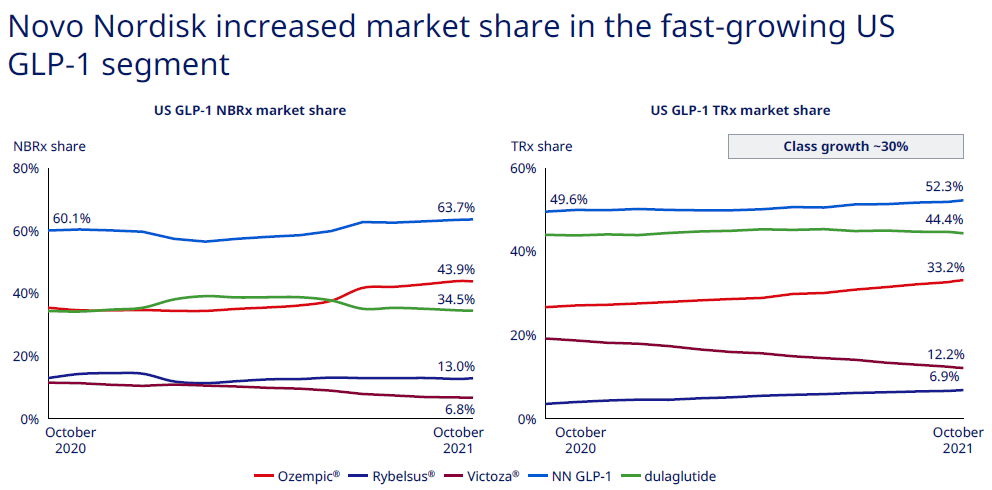 Novo Nordisk increased market share in the fast-growing US GLP-1 segment

US GLP-1 NBRx market share

NBRx share

80%

60%

40%

20%

0%

60.1%

63.7%

43.9%

34.5%

13.0%

6.8%

October 2020

October 2021

US GLP-1 TRx market share

TRx share

Class growth ~30%

60%

40%

20%

0%

49.6%

52.3%

44.4%

33.2%

12.2%

6.9%

October 2020

October 2021

Ozempic® Rybelsus® Victoza® NN GLP-1 dulaglutide